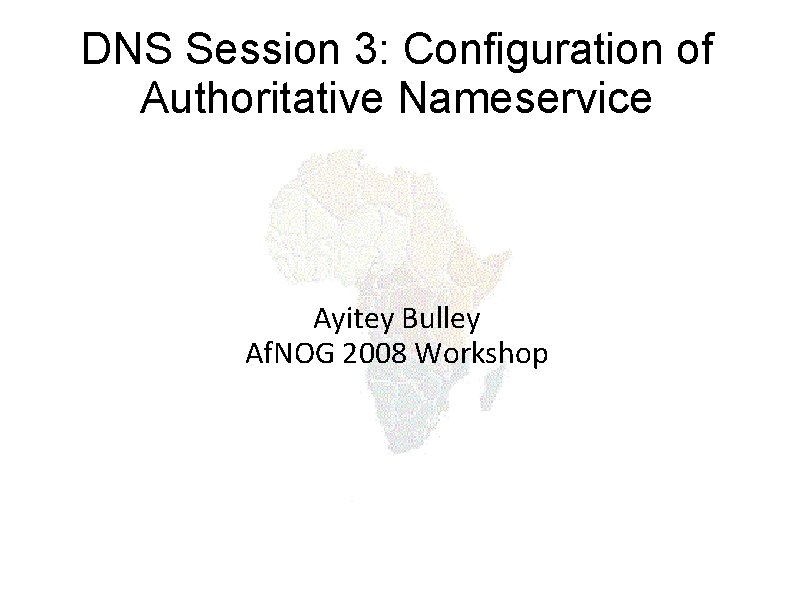 DNS Session 3: Configuration of Authoritative Nameservice

Ayitey Bulley
AfNOG 2008 Workshop